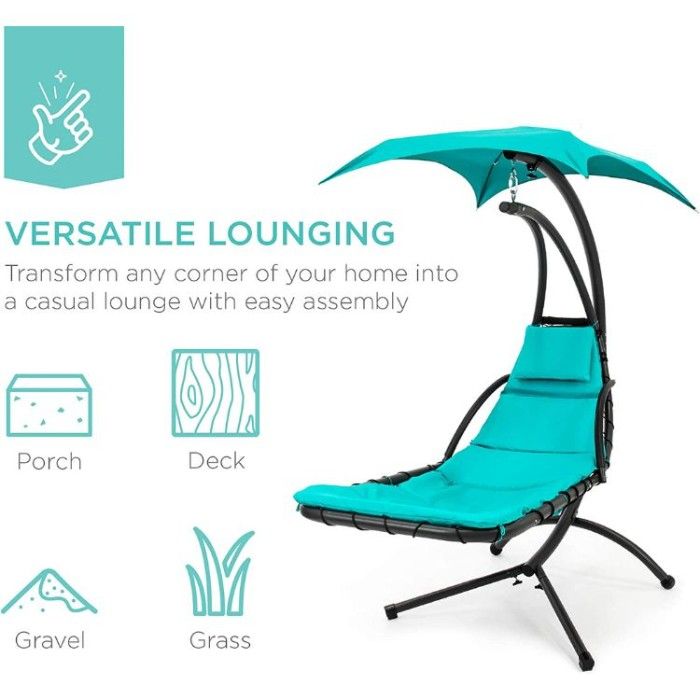 VERSATILE LOUNGING
Transform any corner of your home into a casual lounge with easy assembly

Porch

Deck

Gravel

Grass